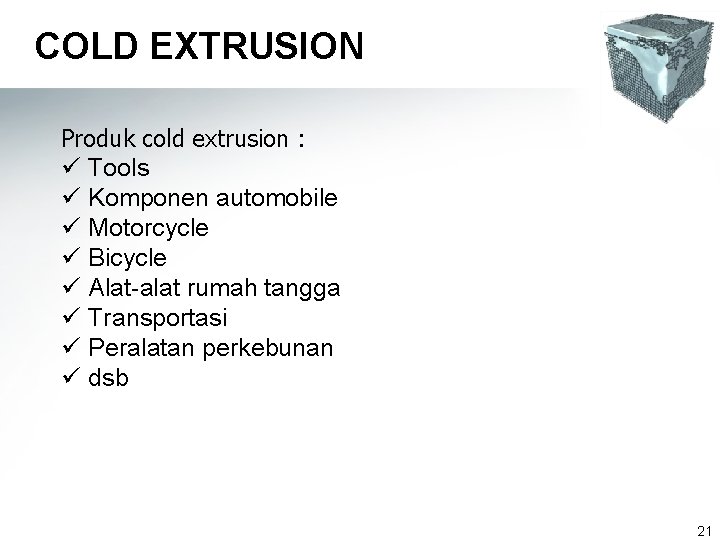 COLD EXTRUSION

Produk cold extrusion :
✓ Tools
✓ Komponen automobile
✓ Motorcycle
✓ Bicycle
✓ Alat-alat rumah tangga
✓ Transportasi
✓ Peralatan perkebunan
✓ dsb

21